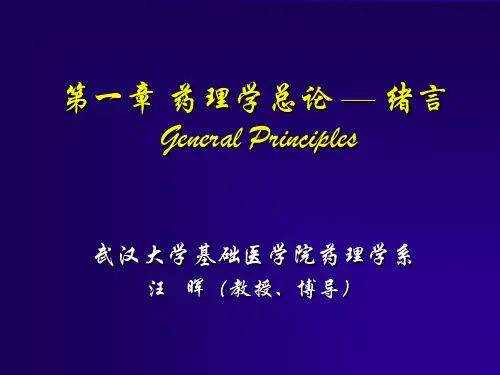 第一章 药理学总论 — 绪言
General Principles

武汉大学基础医学院药理学系
汪 晖（教授、博导）